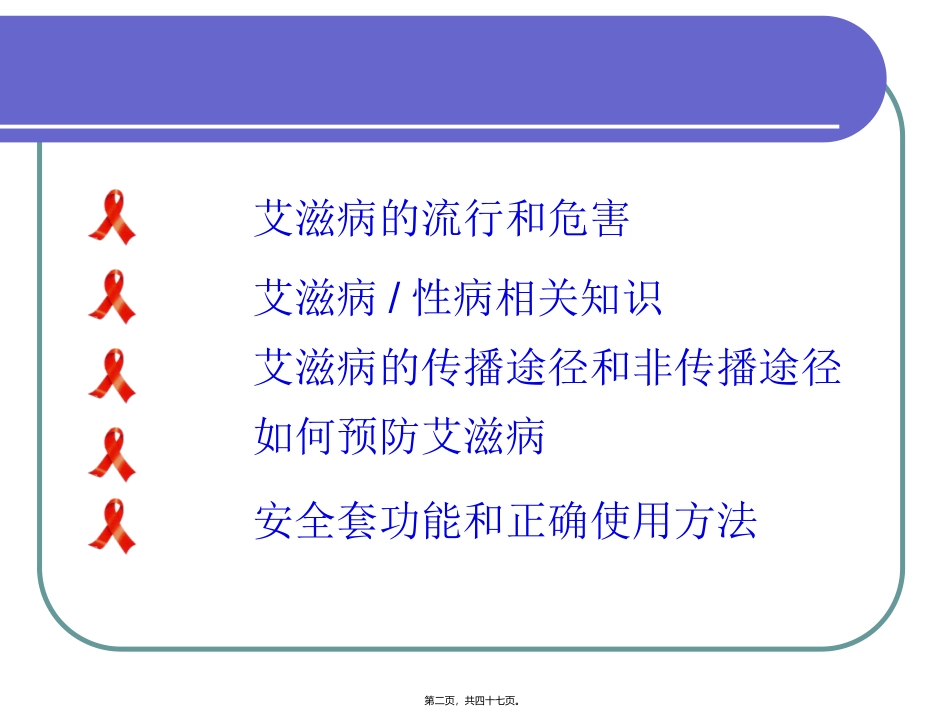 艾滋病的流行和危害

艾滋病 / 性病相关知识

艾滋病的传播途径和非传播途径

如何预防艾滋病

安全套功能和正确使用方法

第二页，共四十七页。